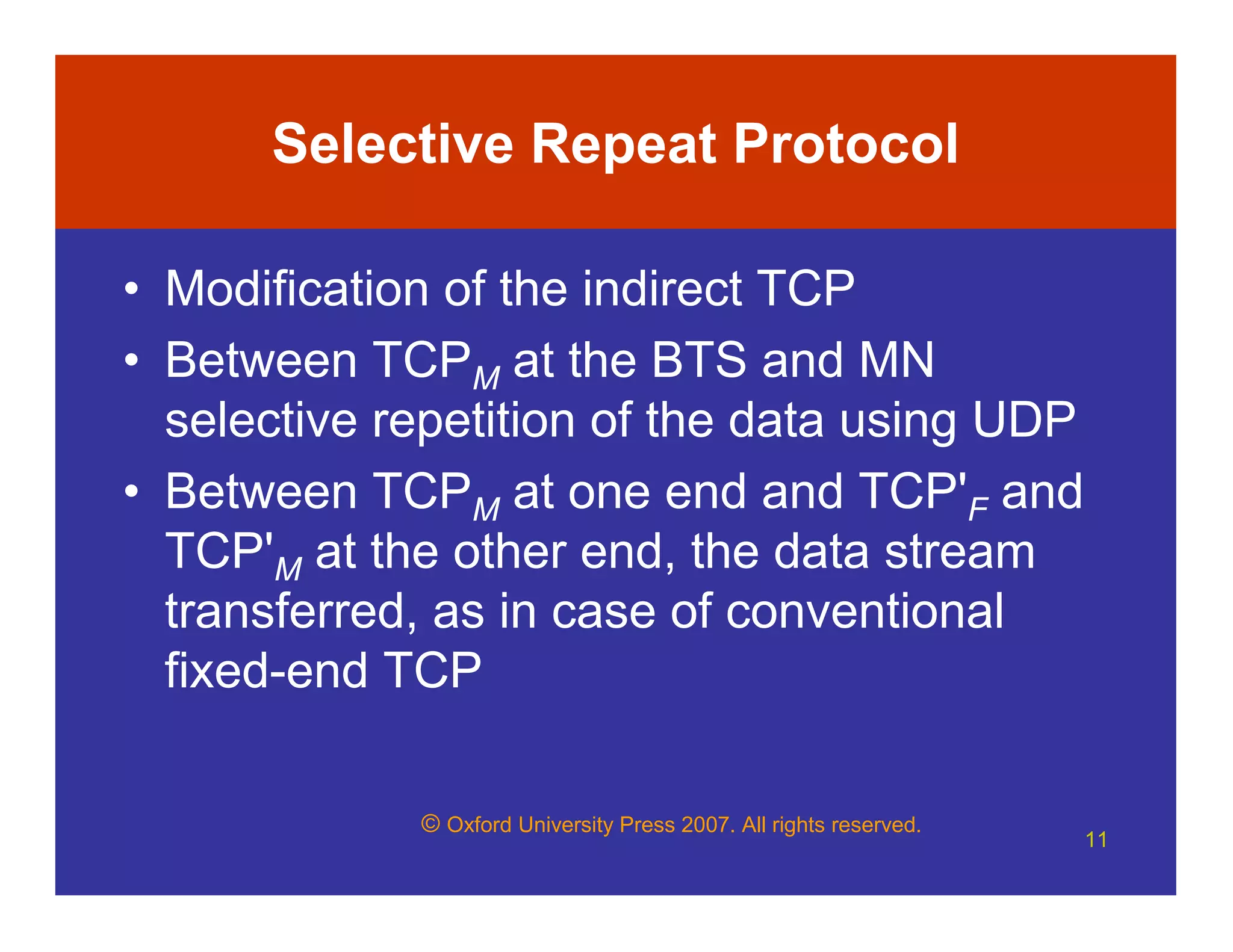 Selective Repeat Protocol

• Modification of the indirect TCP

• Between $TCP_M$ at the BTS and MN selective repetition of the data using UDP

• Between $TCP_M$ at one end and $TCP'_F$ and $TCP'_M$ at the other end, the data stream transferred, as in case of conventional fixed-end TCP

© Oxford University Press 2007. All rights reserved.

11